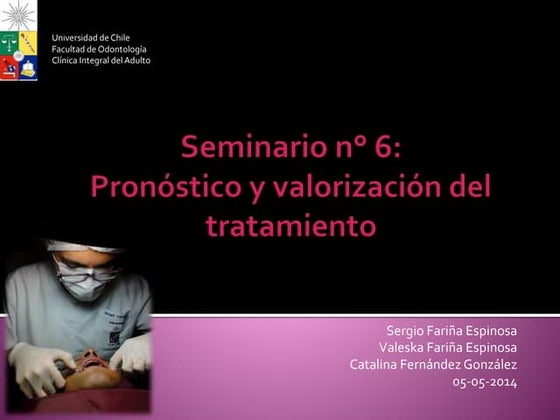 Universidad de Chile
Facultad de Odontología
Clínica Integral del Adulto

Seminario n° 6:
Pronóstico y valorización del tratamiento

Sergio Fariña Espinosa
Valeska Fariña Espinosa
Catalina Fernández González
05-05-2014